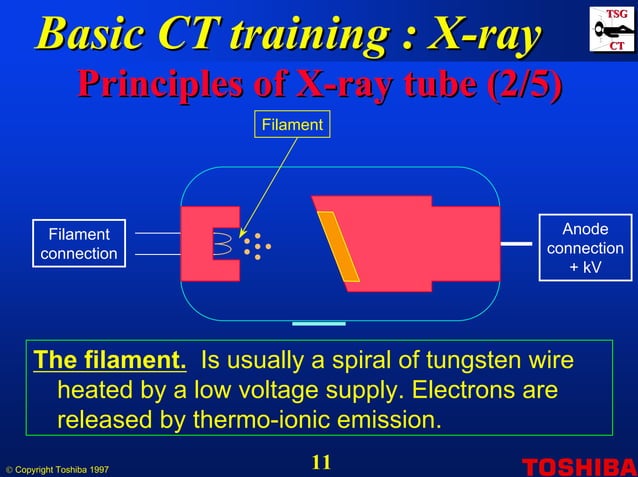 Basic CT training : X-ray

TSG
CT

Principles of X-ray tube (2/5)

Filament

Filament connection

Anode connection + kV

The filament. Is usually a spiral of tungsten wire heated by a low voltage supply. Electrons are released by thermo-ionic emission.

© Copyright Toshiba 1997

11

TOSHIBA